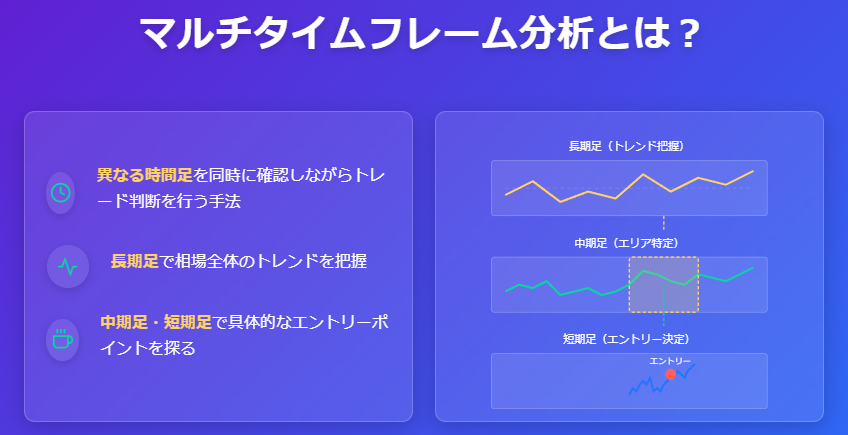 マルチタイムフレーム分析とは？

異なる時間足を同時に確認しながらトレード判断を行う手法

長期足で相場全体のトレンドを把握

中期足・短期足で具体的なエントリーポイントを探る

長期足（トレンド把握）

中期足（エリア特定）

短期足（エントリー決定）

エントリー